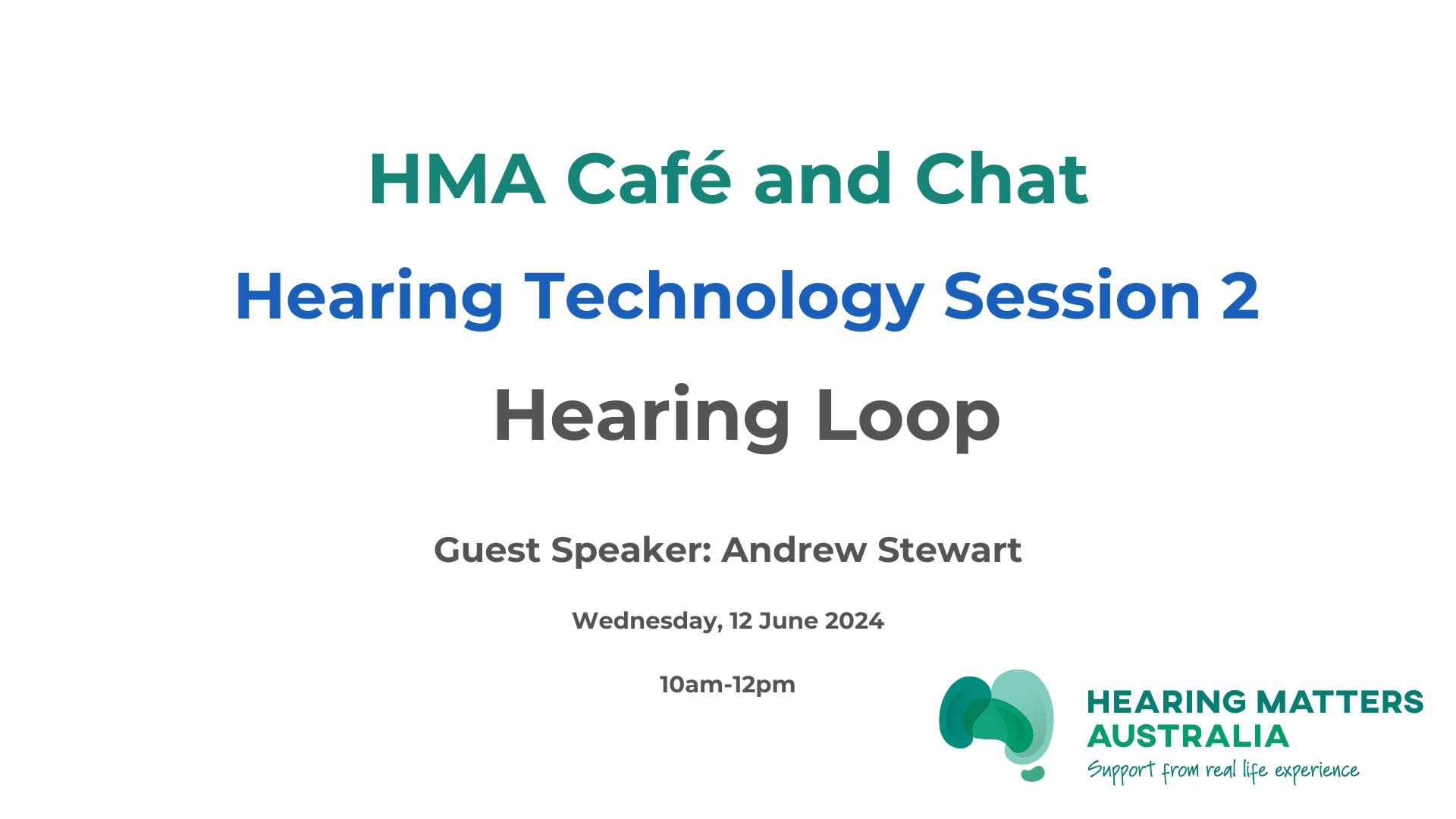 HMA Café and Chat

Hearing Technology Session 2

Hearing Loop

Guest Speaker: Andrew Stewart

Wednesday, 12 June 2024

10am-12pm

HEARING MATTERS AUSTRALIA

Support from real life experience